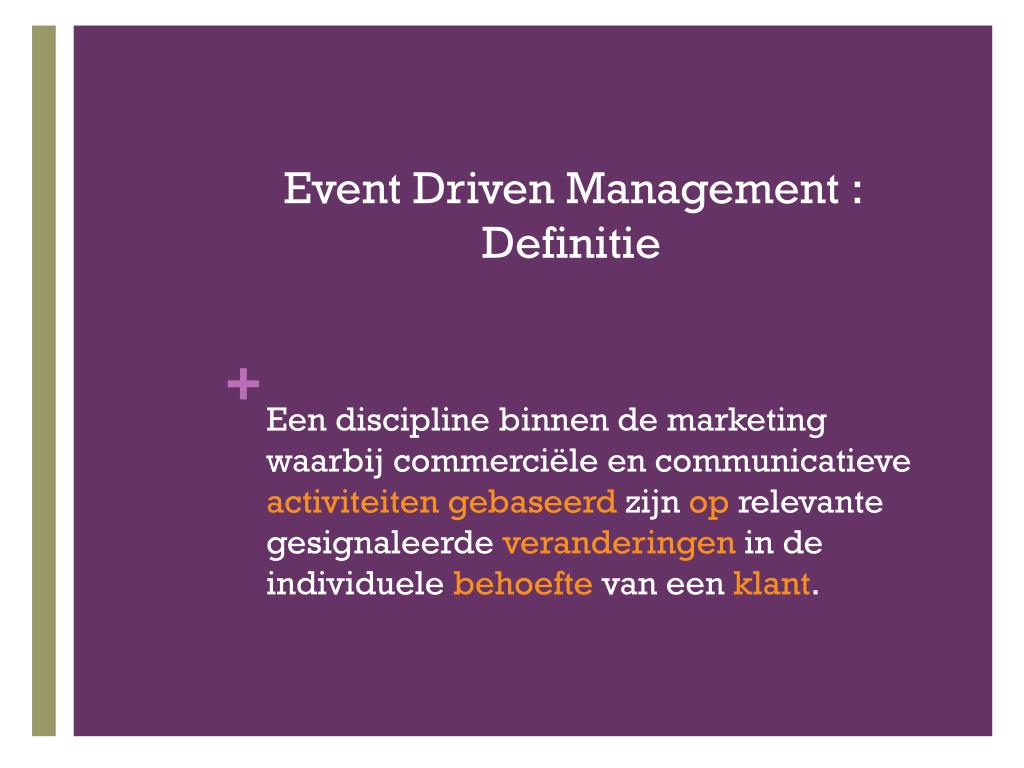 Event Driven Management : Definitie

+

Een discipline binnen de marketing waarbij commerciële en communicatieve activiteiten gebaseerd zijn op relevante gesignaleerde veranderingen in de individuele behoefte van een klant.